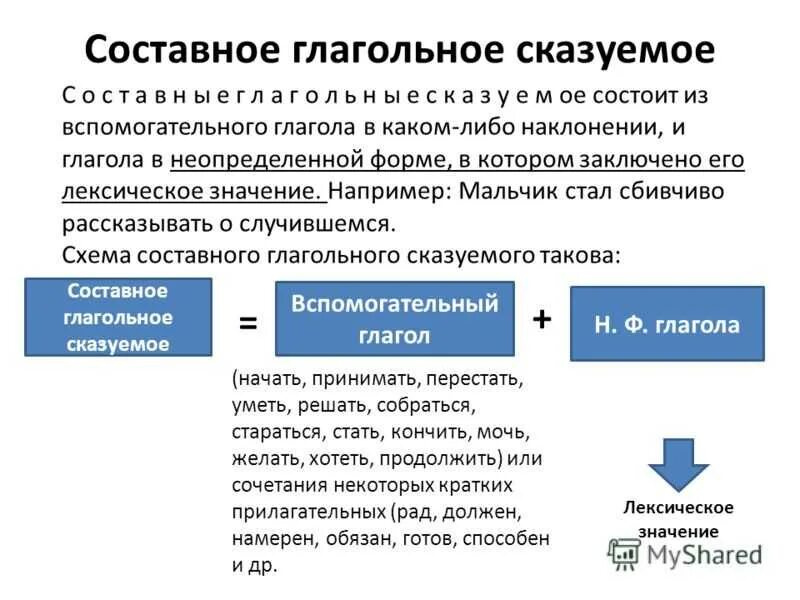 Составное глагольное сказуемое

С о с т а в н ы е г л а г о л ь н ы е с к а з у е м ое состоит из вспомогательного глагола в каком-либо наклонении, и глагола в неопределенной форме, в котором заключено его лексическое значение. Например: Мальчик стал сбивчиво рассказывать о случившемся.

Схема составного глагольного сказуемого такова:

Составное глагольное сказуемое = Вспомогательный глагол + Н. Ф. глагола

(начать, принимать, перестать, уметь, решать, собраться, стараться, стать, кончить, мочь, желать, хотеть, продолжить) или сочетания некоторых кратких прилагательных (рад, должен, намерен, обязан, готов, способен и др.

Лексическое значение

MyShared